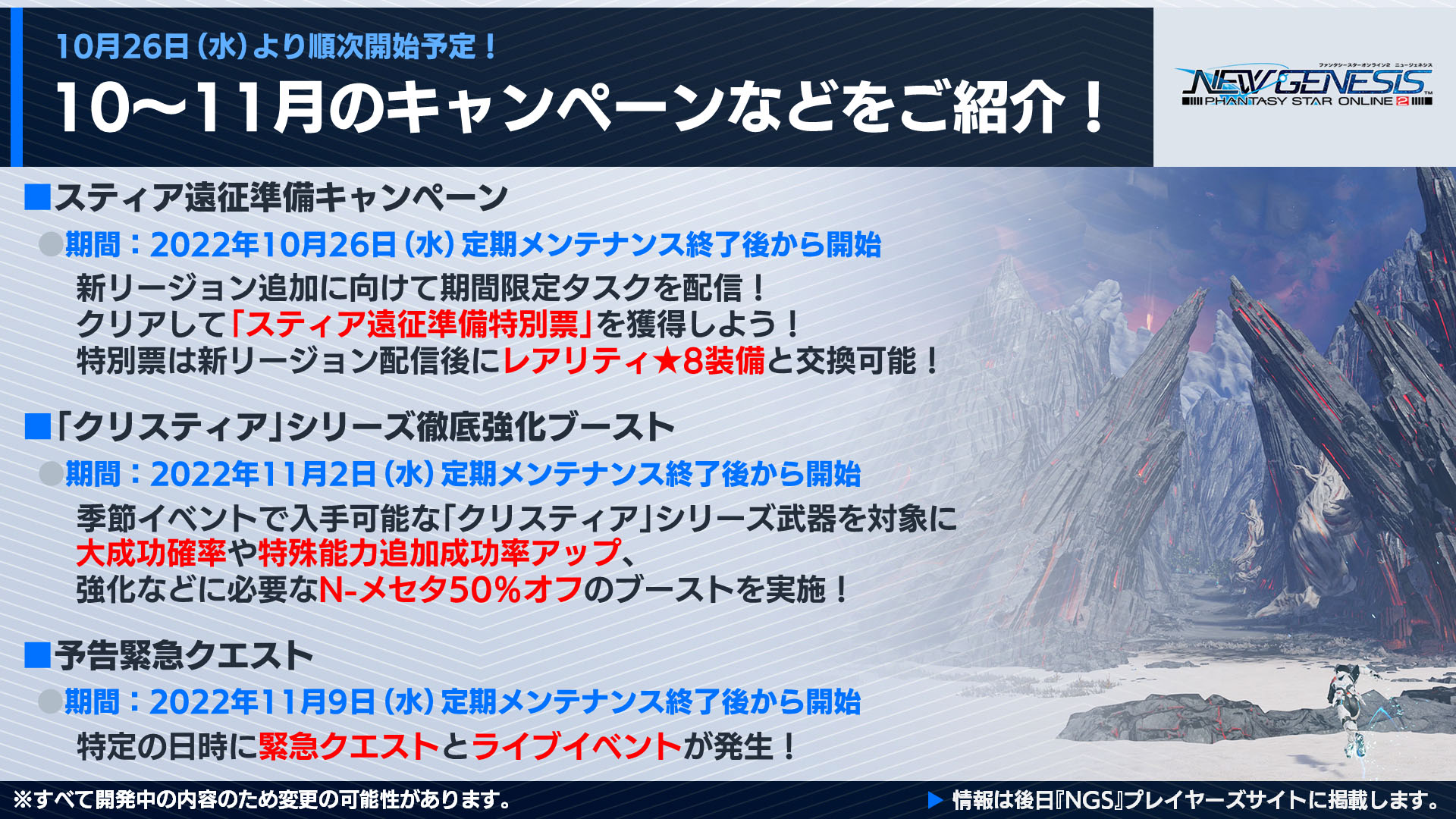 10月26日(水)より順次開始予定！
10～11月のキャンペーンなどをご紹介！

ファンタシースターオンライン2 ニュージェネシス
NEW GENESIS
PHANTASY STAR ONLINE 2

■スティア遠征準備キャンペーン
●期間：2022年10月26日(水)定期メンテナンス終了後から開始
新リージョン追加に向けて期間限定タスクを配信！
クリアして「スティア遠征準備特別票」を獲得しよう！
特別票は新リージョン配信後にレアリティ★8装備と交換可能！

■「クリスティア」シリーズ徹底強化ブースト
●期間：2022年11月2日(水)定期メンテナンス終了後から開始
季節イベントで入手可能な「クリスティア」シリーズ武器を対象に
大成功確率や特殊能力追加成功率アップ、
強化などに必要なN-メセタ50%オフのブーストを実施！

■予告緊急クエスト
●期間：2022年11月9日(水)定期メンテナンス終了後から開始
特定の日時に緊急クエストとライブイベントが発生！

※すべて開発中の内容のため変更の可能性があります。
▶ 情報は後日『NGS』プレイヤーズサイトに掲載します。